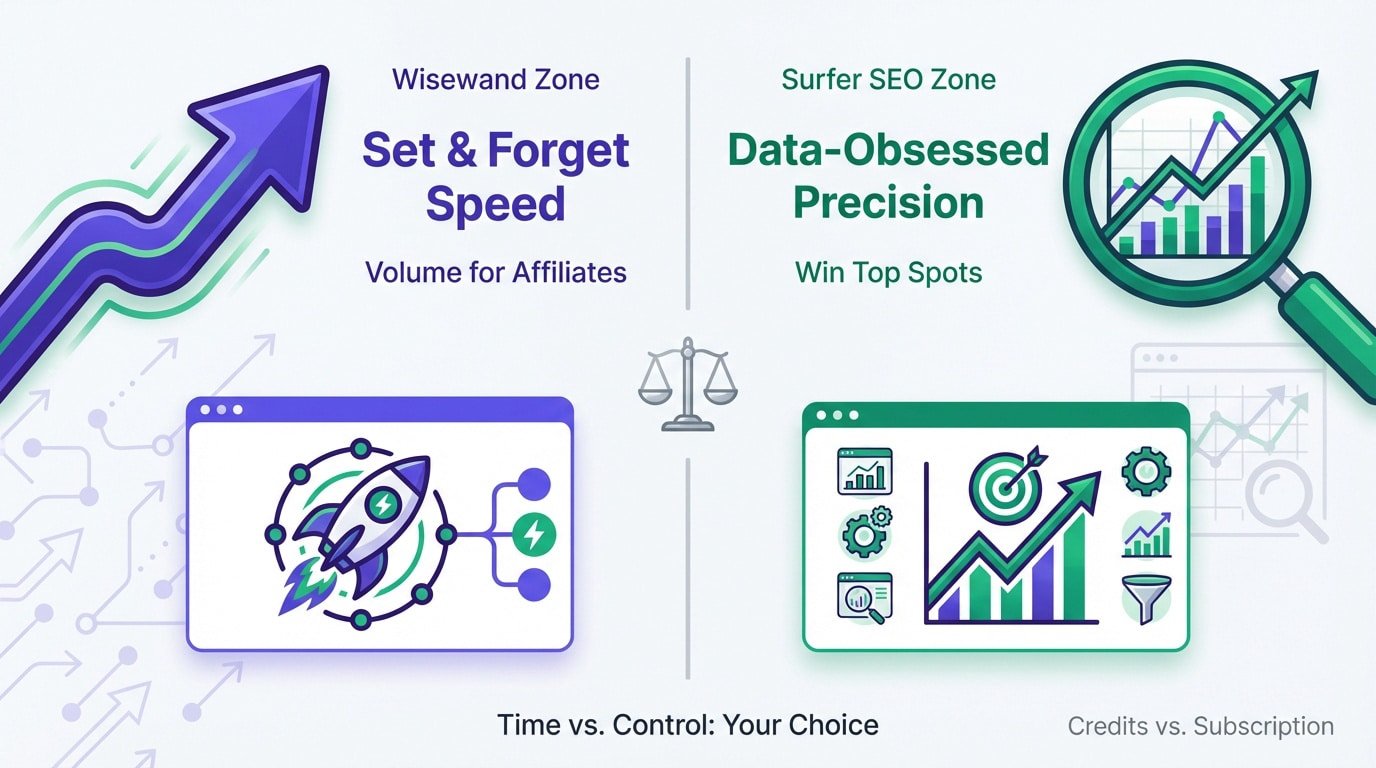 Wisewand Zone

Set & Forget Speed

Volume for Affiliates

Surfer SEO Zone

Data-Obsessed Precision

Win Top Spots

Time vs. Control: Your Choice

Credits vs. Subscription